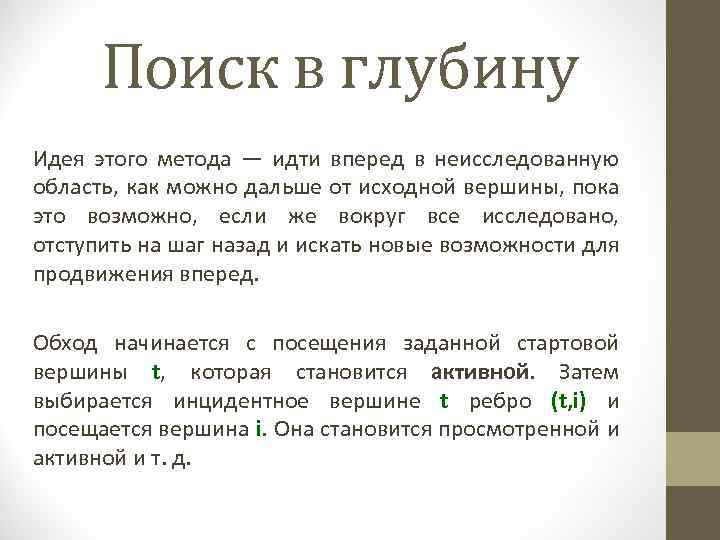 Поиск в глубину

Идея этого метода — идти вперед в неисследованную область, как можно дальше от исходной вершины, пока это возможно, если же вокруг все исследовано, отступить на шаг назад и искать новые возможности для продвижения вперед.

Обход начинается с посещения заданной стартовой вершины t, которая становится активной. Затем выбирается инцидентное вершине t ребро (t,i) и посещается вершина i. Она становится просмотренной и активной и т. д.